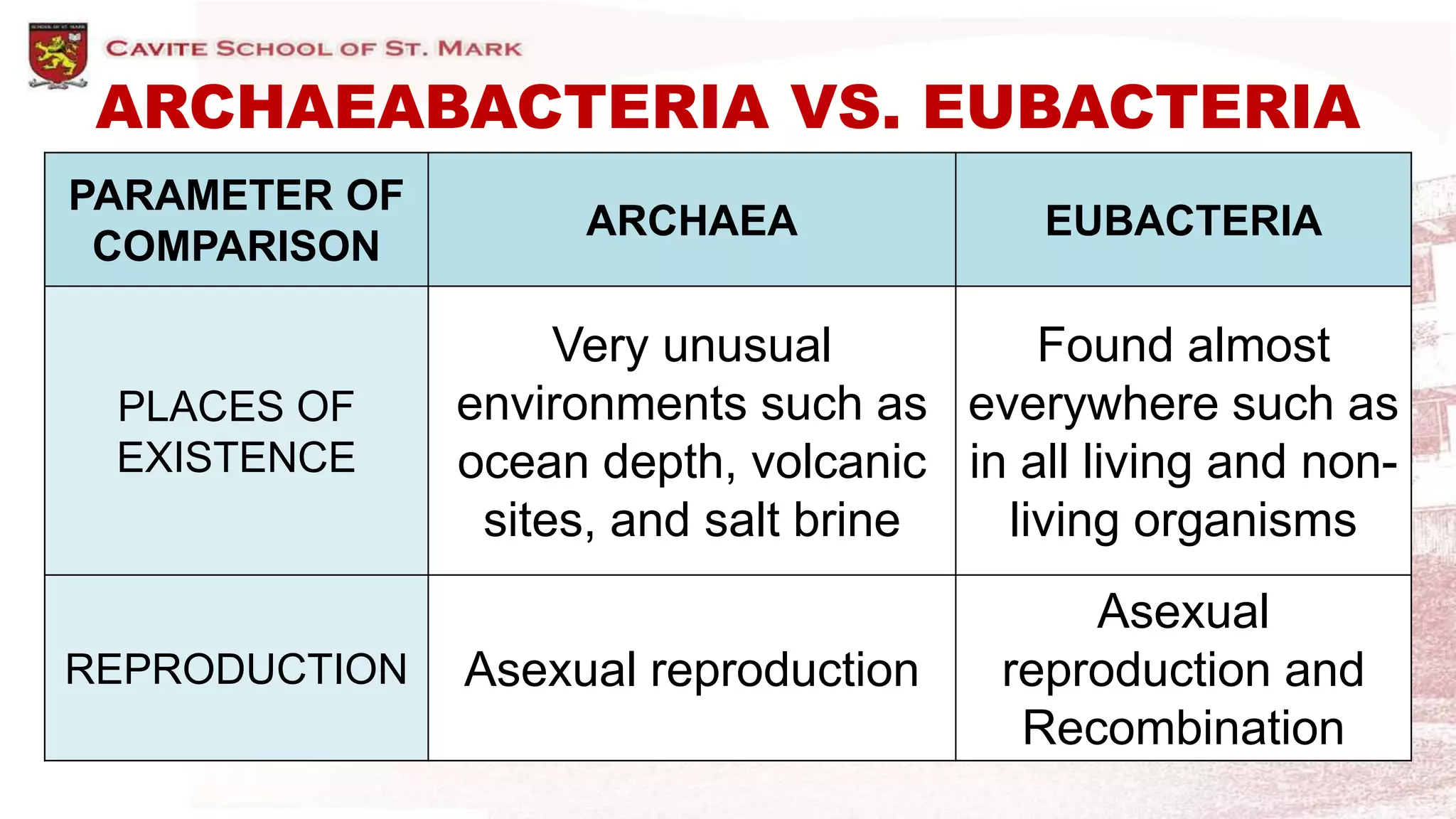 CAVITE SCHOOL OF ST. MARK

ARCHAEABACTERIA VS. EUBACTERIA

| PARAMETER OF COMPARISON | ARCHAEA | EUBACTERIA |
|---|---|---|
| PLACES OF EXISTENCE | Very unusual environments such as ocean depth, volcanic sites, and salt brine | Found almost everywhere such as in all living and non-living organisms |
| REPRODUCTION | Asexual reproduction | Asexual reproduction and Recombination |